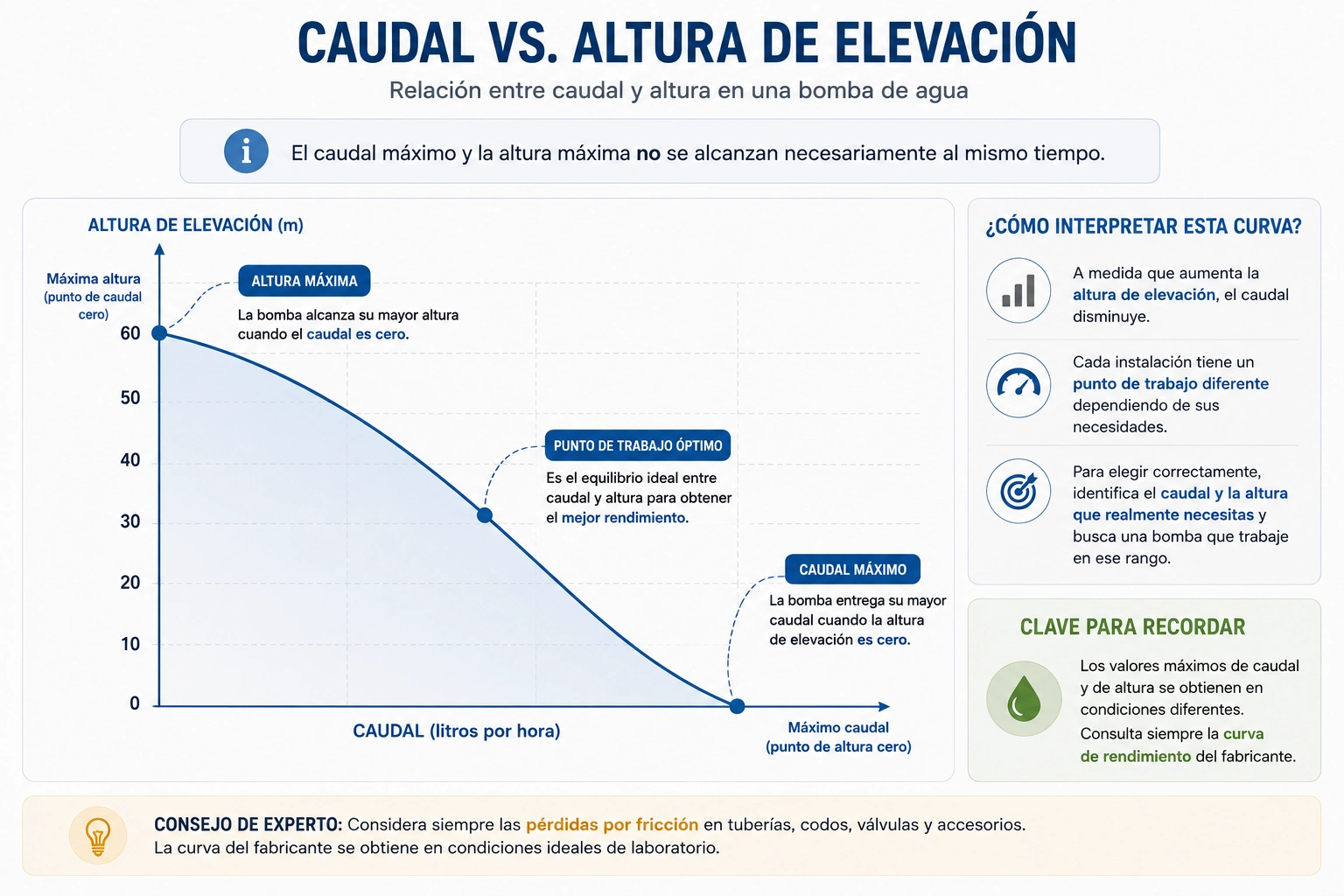 CAUDAL VS. ALTURA DE ELEVACIÓN

Relación entre caudal y altura en una bomba de agua

El caudal máximo y la altura máxima no se alcanzan necesariamente al mismo tiempo.

ALTURA DE ELEVACIÓN (m)

Máxima altura (punto de caudal cero)

60
50
40
30
20
10
0

ALTURA MÁXIMA
La bomba alcanza su mayor altura cuando el caudal es cero.

PUNTO DE TRABAJO ÓPTIMO
Es el equilibrio ideal entre caudal y altura para obtener el mejor rendimiento.

CAUDAL MÁXIMO
La bomba entrega su mayor caudal cuando la altura de elevación es cero.

CAUDAL (litros por hora)

Máximo caudal (punto de altura cero)

¿CÓMO INTERPRETAR ESTA CURVA?

A medida que aumenta la altura de elevación, el caudal disminuye.

Cada instalación tiene un punto de trabajo diferente dependiendo de sus necesidades.

Para elegir correctamente, identifica el caudal y la altura que realmente necesitas y busca una bomba que trabaje en ese rango.

CLAVE PARA RECORDAR

Los valores máximos de caudal y de altura se obtienen en condiciones diferentes.
Consulta siempre la curva de rendimiento del fabricante.

CONSEJO DE EXPERTO: Considera siempre las pérdidas por fricción en tuberías, codos, válvulas y accesorios.
La curva del fabricante se obtiene en condiciones ideales de laboratorio.